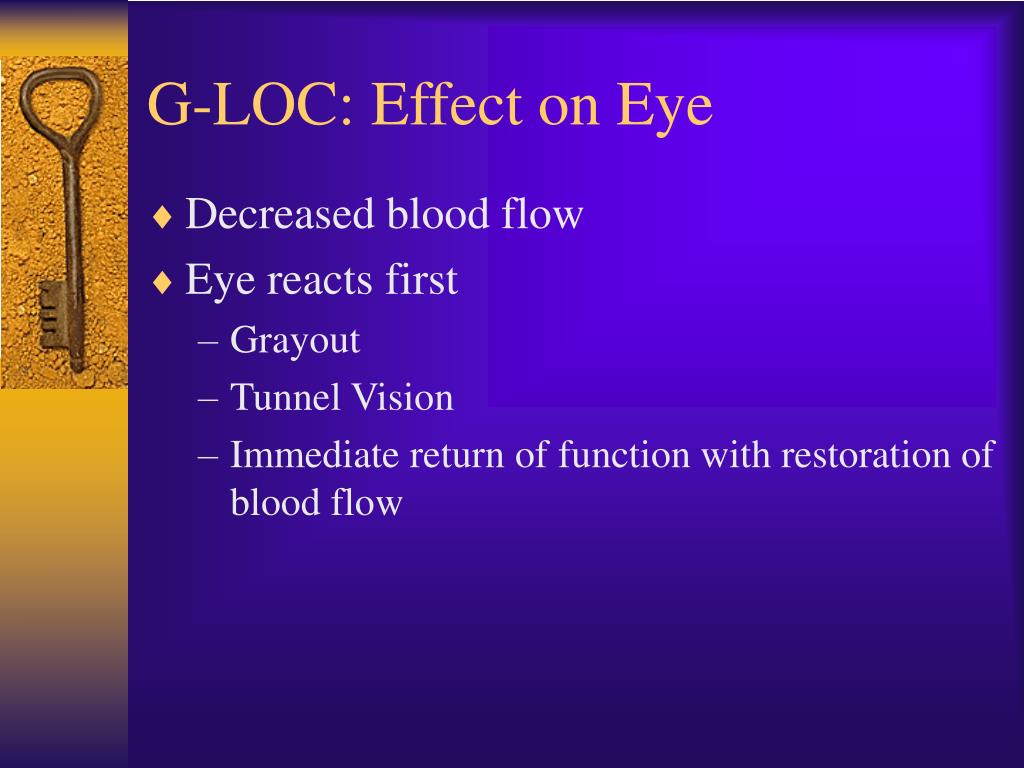 G-LOC: Effect on Eye

♦ Decreased blood flow
♦ Eye reacts first
– Grayout
– Tunnel Vision
– Immediate return of function with restoration of blood flow